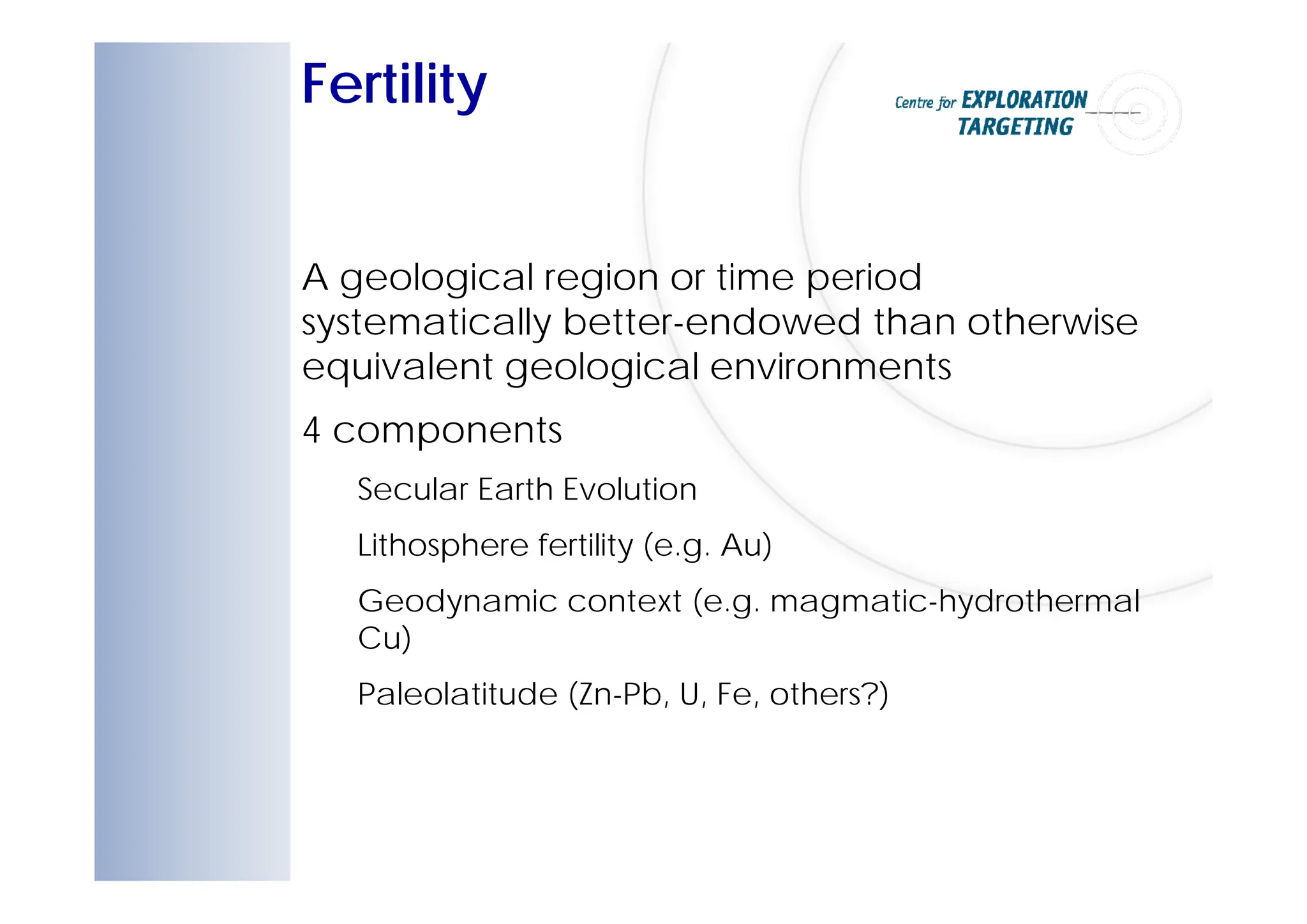 Fertility

Centre for EXPLORATION TARGETING

A geological region or time period systematically better-endowed than otherwise equivalent geological environments

4 components

Secular Earth Evolution

Lithosphere fertility (e.g. Au)

Geodynamic context (e.g. magmatic-hydrothermal Cu)

Paleolatitude (Zn-Pb, U, Fe, others?)